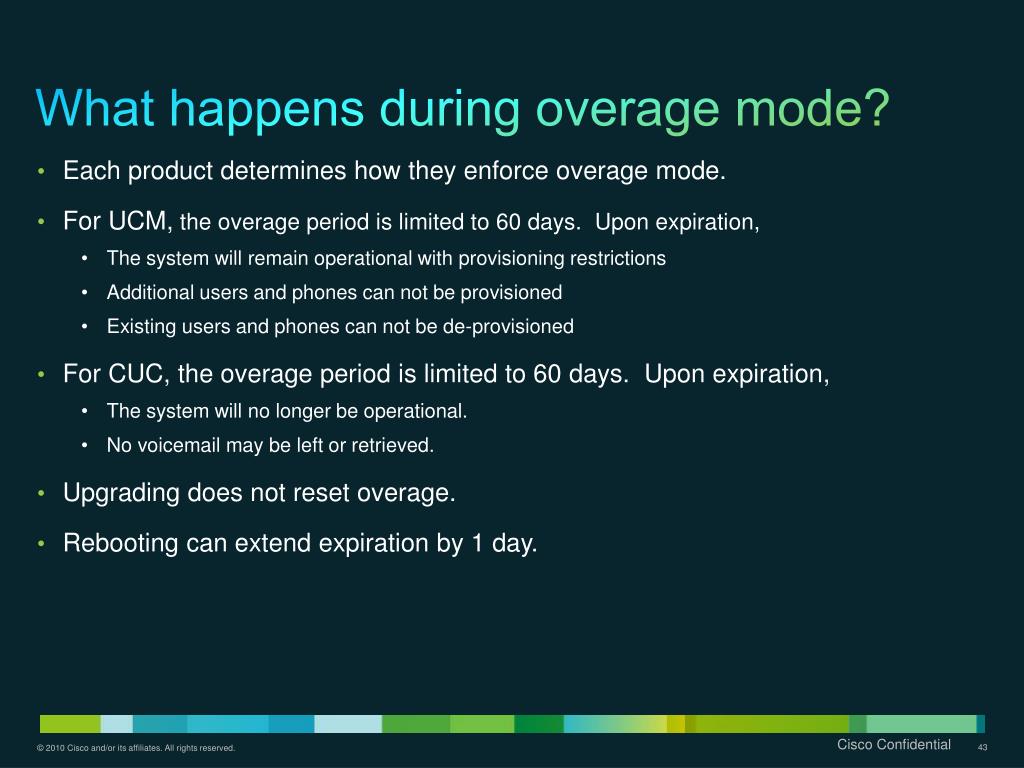 What happens during overage mode?

• Each product determines how they enforce overage mode.

• For UCM, the overage period is limited to 60 days. Upon expiration,

• The system will remain operational with provisioning restrictions

• Additional users and phones can not be provisioned

• Existing users and phones can not be de-provisioned

• For CUC, the overage period is limited to 60 days. Upon expiration,

• The system will no longer be operational.

• No voicemail may be left or retrieved.

• Upgrading does not reset overage.

• Rebooting can extend expiration by 1 day.

© 2010 Cisco and/or its affiliates. All rights reserved.

Cisco Confidential 43